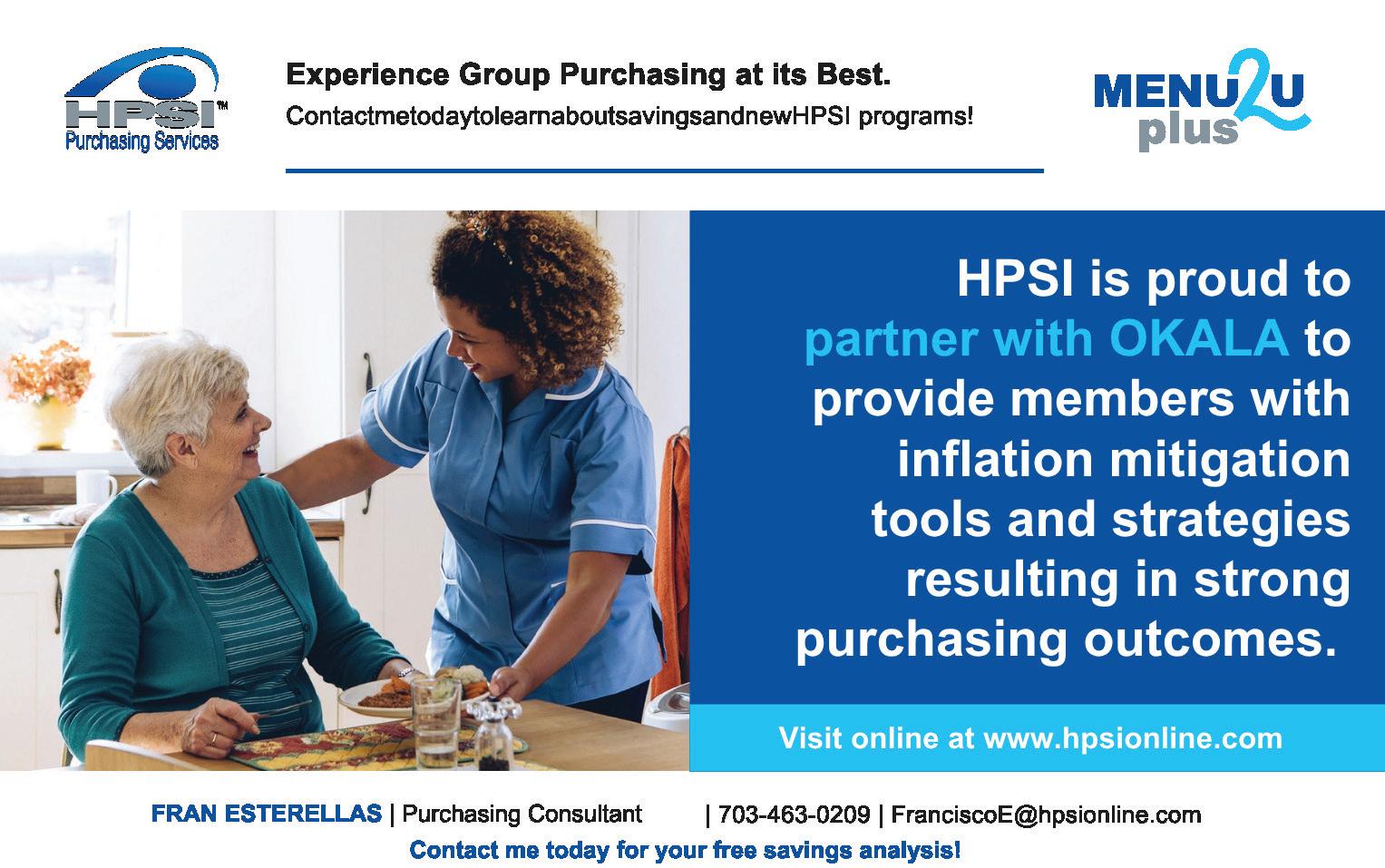 HPSI™
Purchasing Services

Experience Group Purchasing at its Best.
ContactmetodaytolearnaboutsavingsandnewHPSI programs!

MENU2U plus

HPSI is proud to partner with OKALA to provide members with inflation mitigation tools and strategies resulting in strong purchasing outcomes.

Visit online at www.hpsionline.com

FRAN ESTERELLAS | Purchasing Consultant | 703-463-0209 | FranciscoE@hpsionline.com
Contact me today for your free savings analysis!